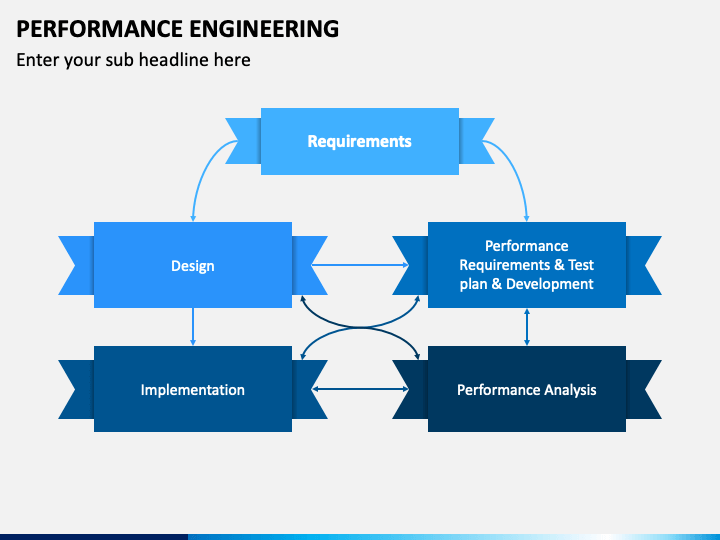 PERFORMANCE ENGINEERING

Enter your sub headline here

Requirements

Design

Performance Requirements & Test plan & Development

Implementation

Performance Analysis